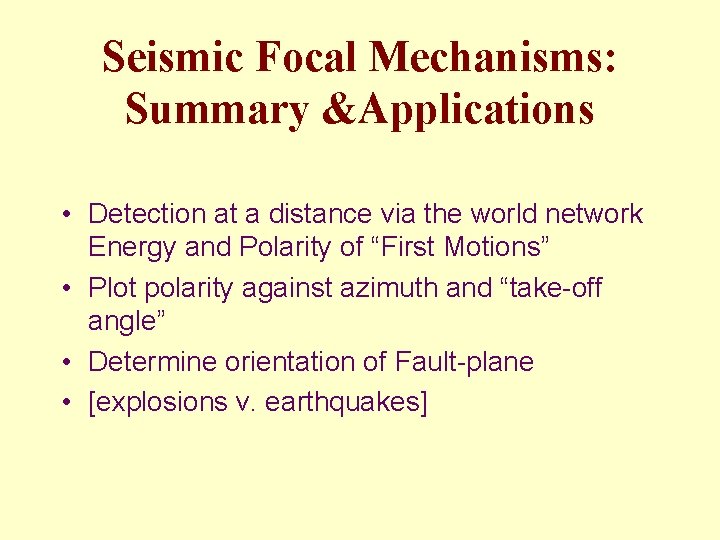 Seismic Focal Mechanisms: Summary &Applications

• Detection at a distance via the world network Energy and Polarity of “First Motions”
• Plot polarity against azimuth and “take-off angle”
• Determine orientation of Fault-plane
• [explosions v. earthquakes]